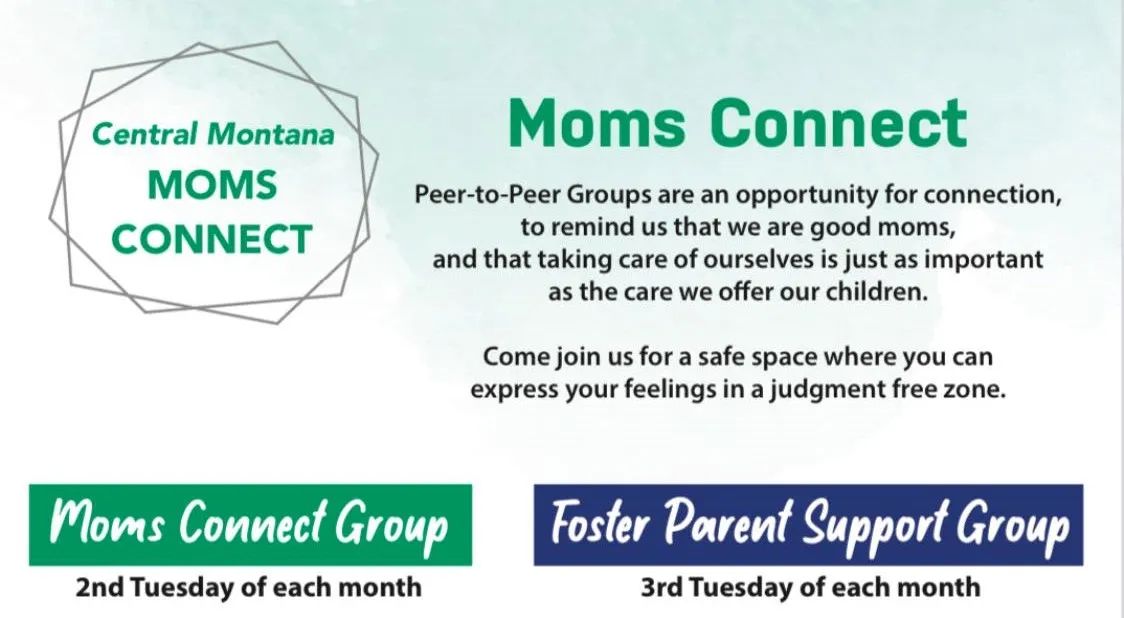 Central Montana
MOMS
CONNECT

Moms Connect

Peer-to-Peer Groups are an opportunity for connection, to remind us that we are good moms, and that taking care of ourselves is just as important as the care we offer our children.

Come join us for a safe space where you can express your feelings in a judgment free zone.

Moms Connect Group
2nd Tuesday of each month

Foster Parent Support Group
3rd Tuesday of each month